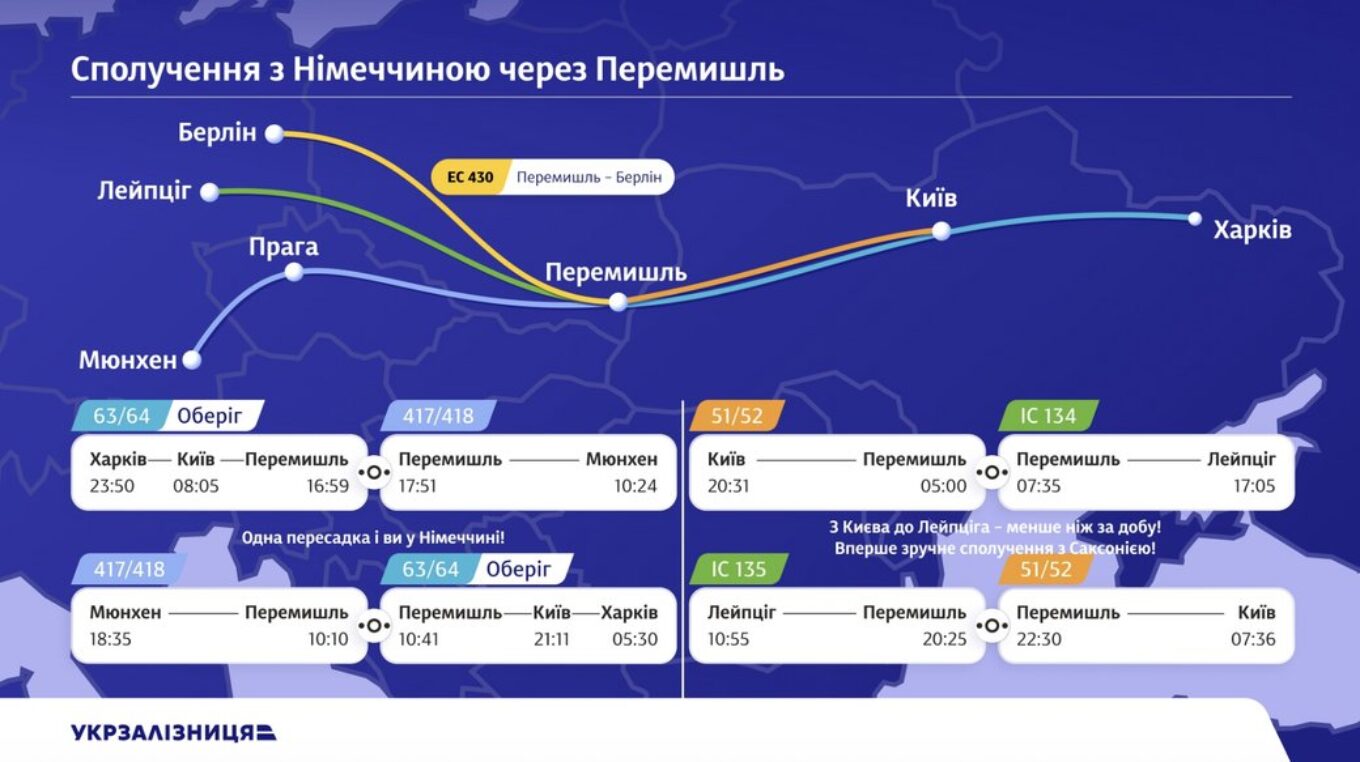 Сполучення з Німеччиною через Перемишль

Берлін
Лейпціг
Прага
Мюнхен
EC 430 Перемишль – Берлін
Перемишль
Київ
Харків

63/64 Оберіг
Харків — Київ — Перемишль
23:50 08:05 16:59

417/418
Перемишль — Мюнхен
17:51 10:24

Одна пересадка і ви у Німеччині!

417/418
Мюнхен — Перемишль
18:35 10:10

63/64 Оберіг
Перемишль — Київ — Харків
10:41 21:11 05:30

51/52
Київ — Перемишль
20:31 05:00

IC 134
Перемишль — Лейпціг
07:35 17:05

З Києва до Лейпціга – менше ніж за добу!
Вперше зручне сполучення з Саксонією!

IC 135
Лейпціг — Перемишль
10:55 20:25

51/52
Перемишль — Київ
22:30 07:36

УКРЗАЛІЗНИЦЯ